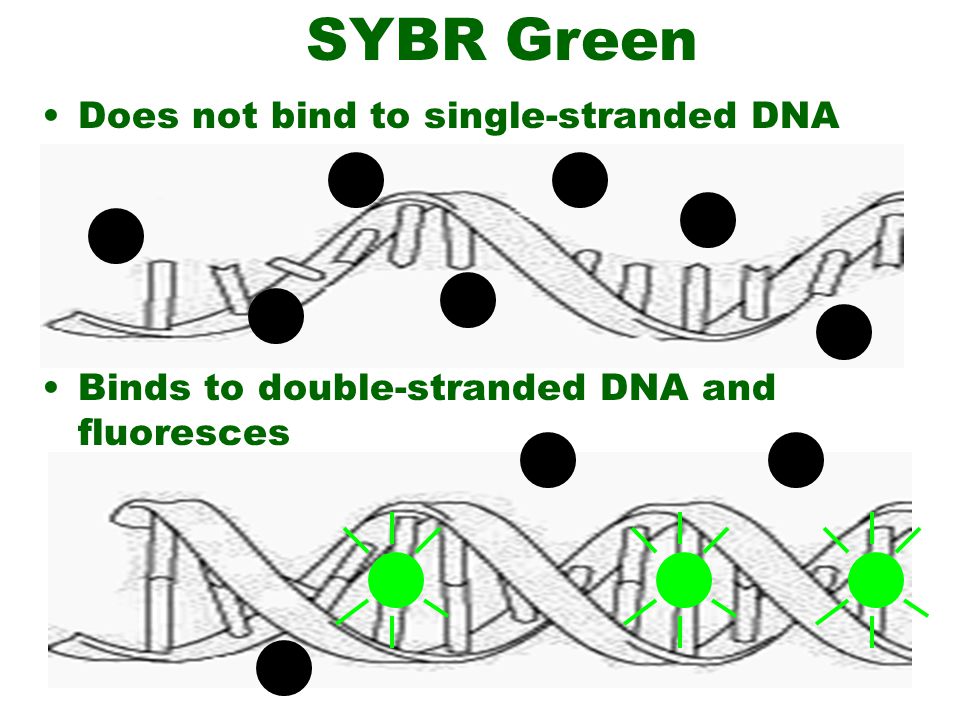 SYBR Green

• Does not bind to single-stranded DNA

• Binds to double-stranded DNA and fluoresces